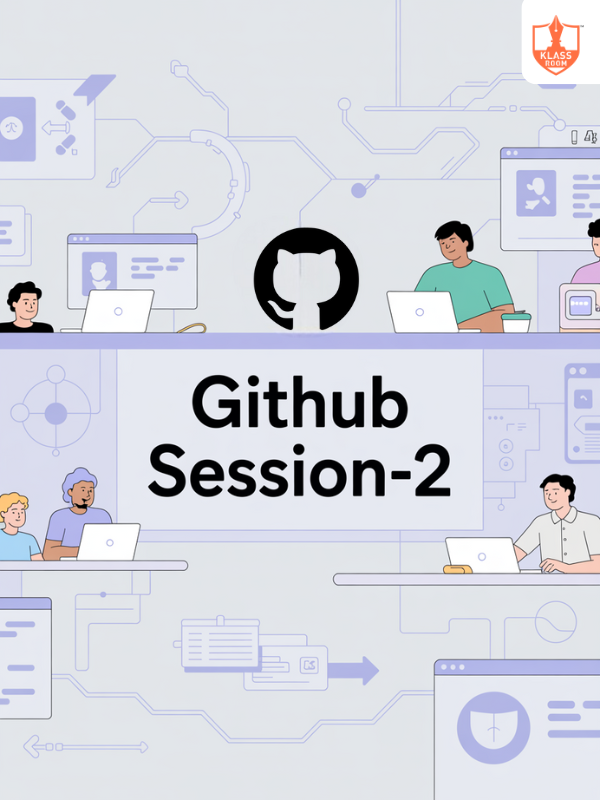 KLASS ROOM

Github Session-2